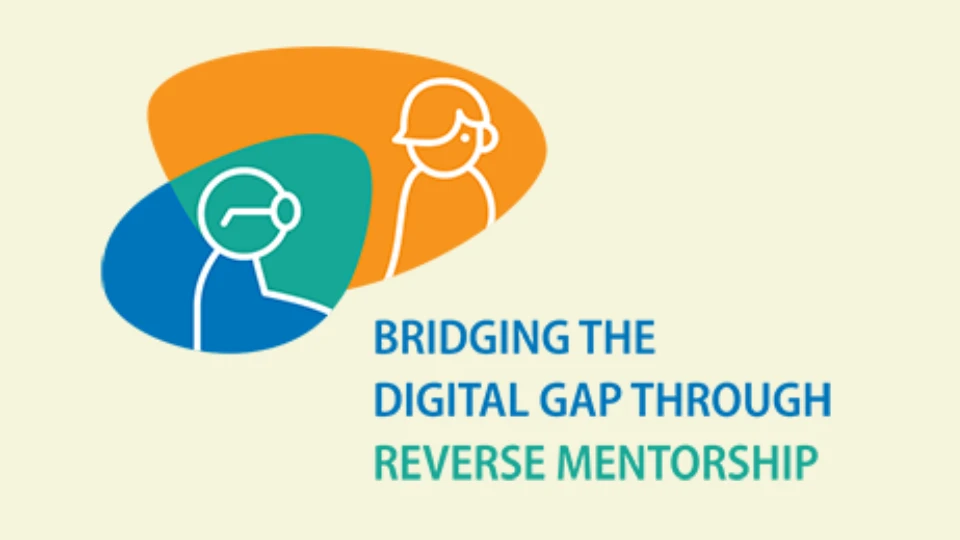 BRIDGING THE DIGITAL GAP THROUGH REVERSE MENTORSHIP